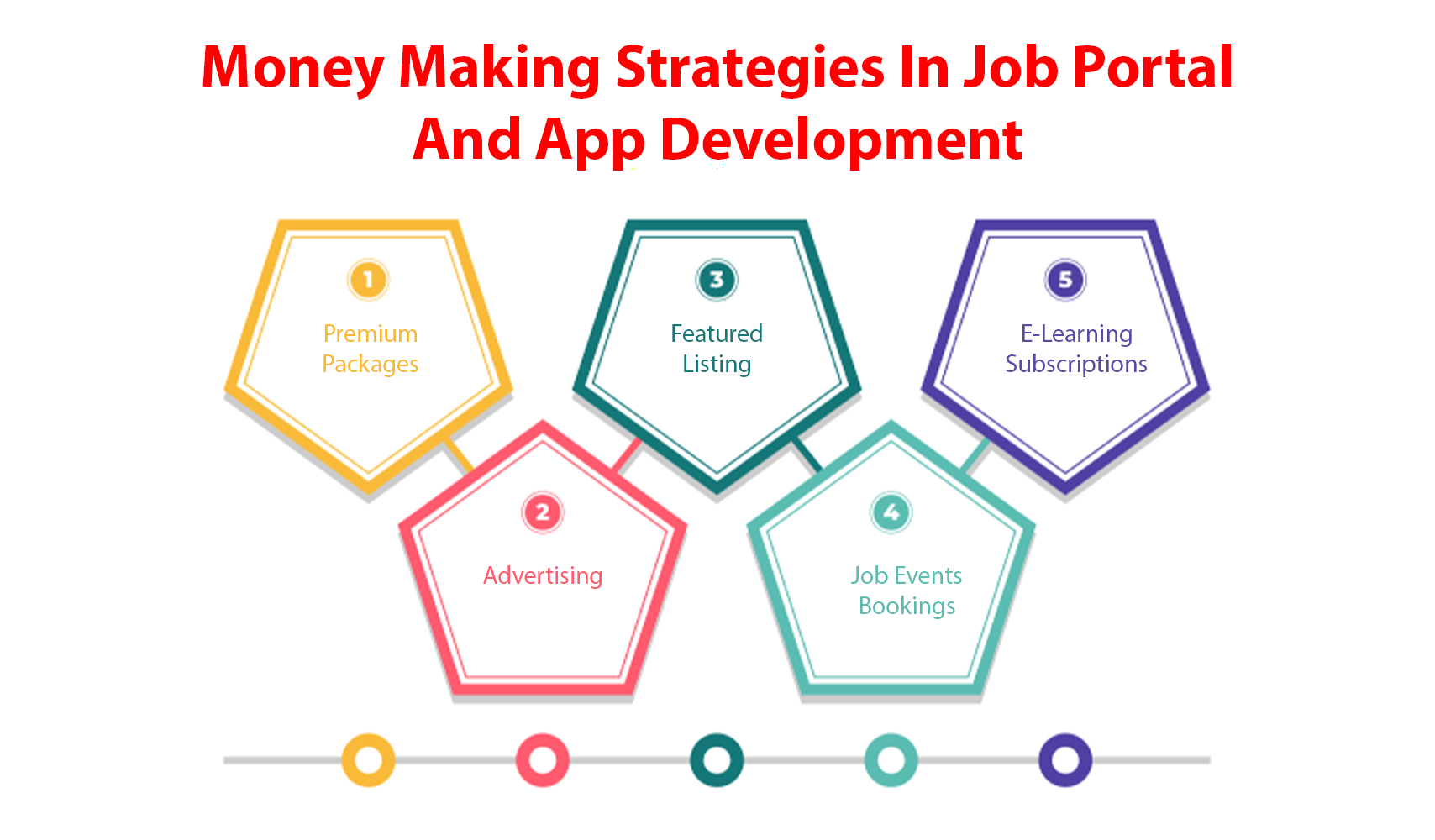 Money Making Strategies In Job Portal And App Development

1
Premium Packages

2
Advertising

3
Featured Listing

4
Job Events Bookings

5
E-Learning Subscriptions